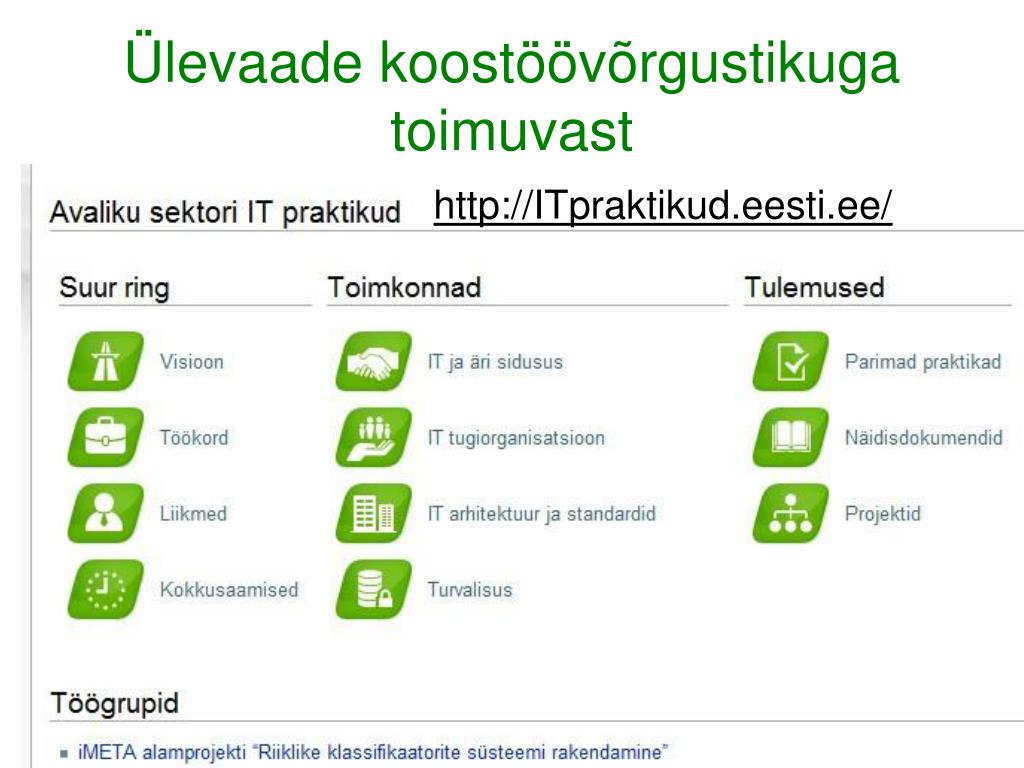 Ülevaade koostöövõrgustikuga toimuvast

Avaliku sektori IT praktikud http://ITpraktikud.eesti.ee/

Suur ring

Visioon

Töökord

Liikmed

Kokkusaamised

Toimkonnad

IT ja äri sidusus

IT tugiorganisatsioon

IT arhitektuur ja standardid

Turvalisus

Tulemused

Parimad praktikad

Näidisdokumendid

Projektid

Töögrupid

iMETA alamprojekti "Riiklike klassifikaatorite süsteemi rakendamine"